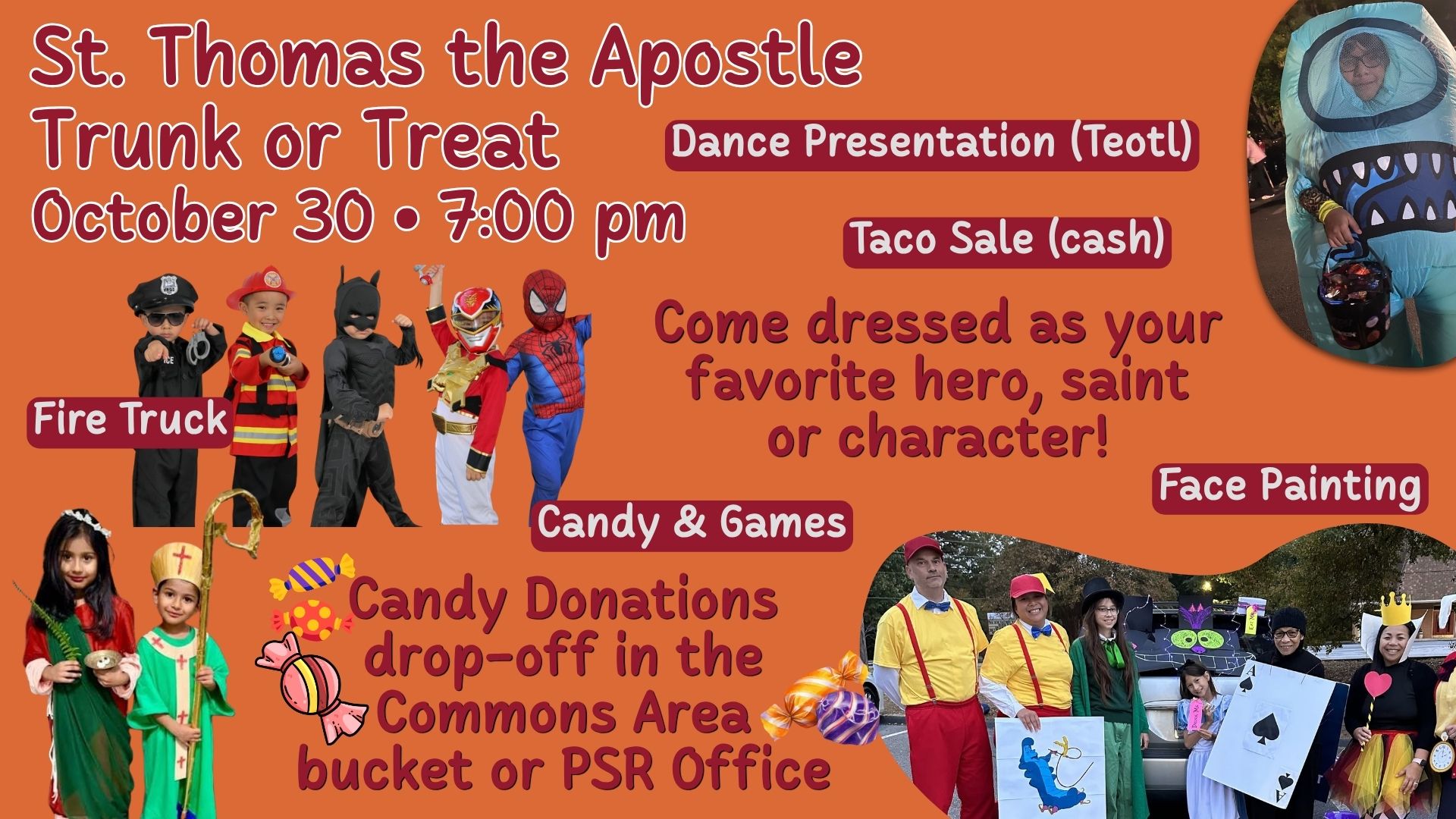 St. Thomas the Apostle
Trunk or Treat
October 30 • 7:00 pm

Dance Presentation (Teotl)

Taco Sale (cash)

Come dressed as your favorite hero, saint or character!

Fire Truck

Face Painting

Candy & Games

Candy Donations drop-off in the Commons Area bucket or PSR Office